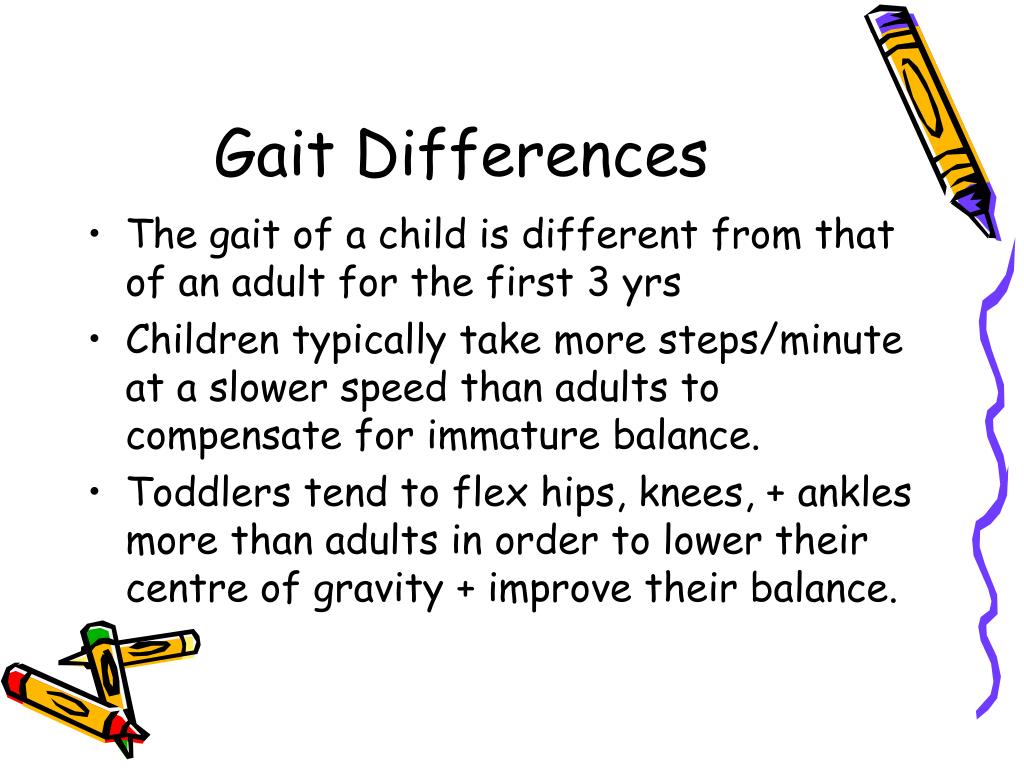 Gait Differences

• The gait of a child is different from that of an adult for the first 3 yrs
• Children typically take more steps/minute at a slower speed than adults to compensate for immature balance.
• Toddlers tend to flex hips, knees, + ankles more than adults in order to lower their centre of gravity + improve their balance.